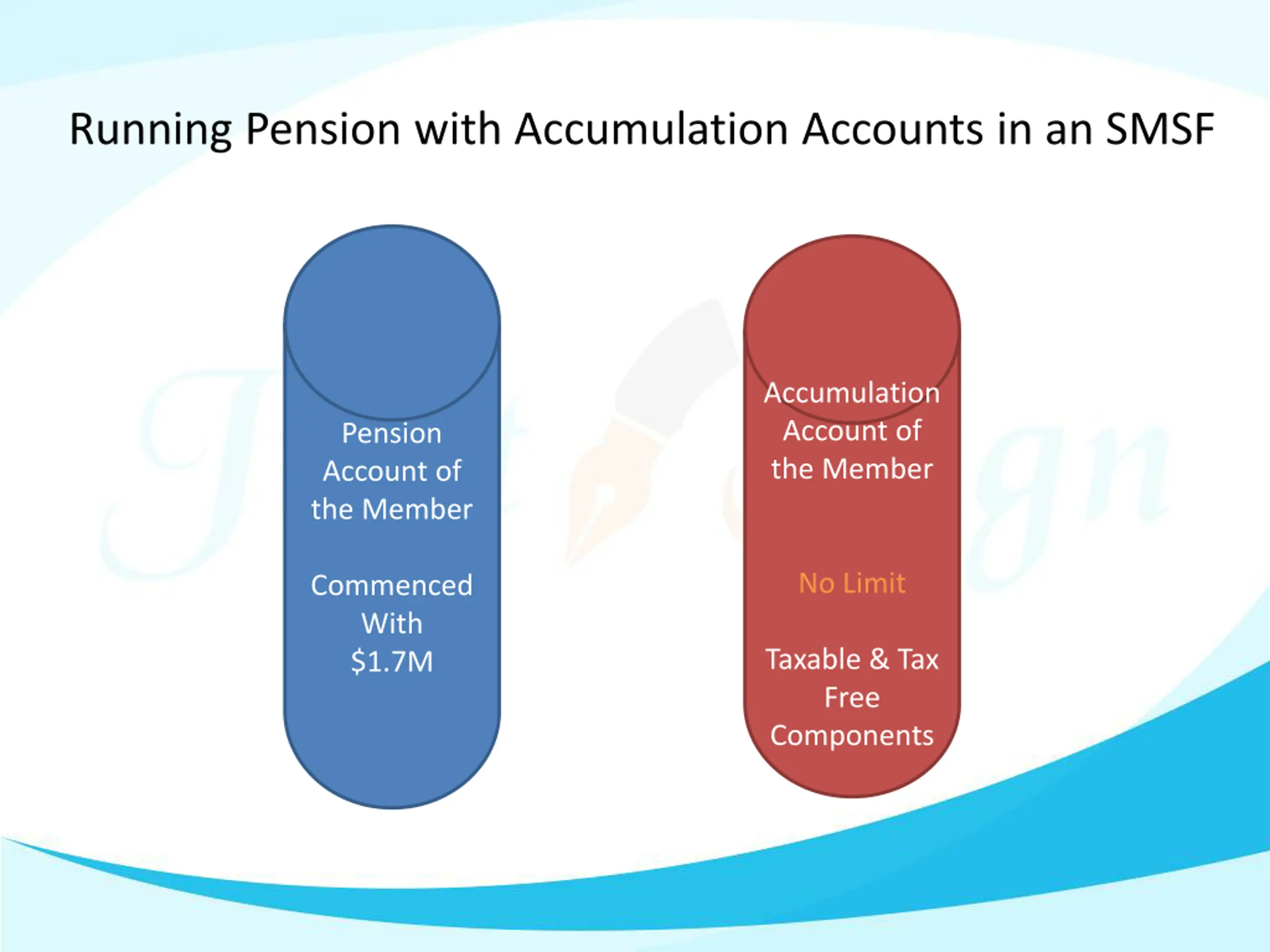 Running Pension with Accumulation Accounts in an SMSF

Pension Account of the Member

Commenced With \$1.7M

Accumulation Account of the Member

No Limit

Taxable & Tax Free Components